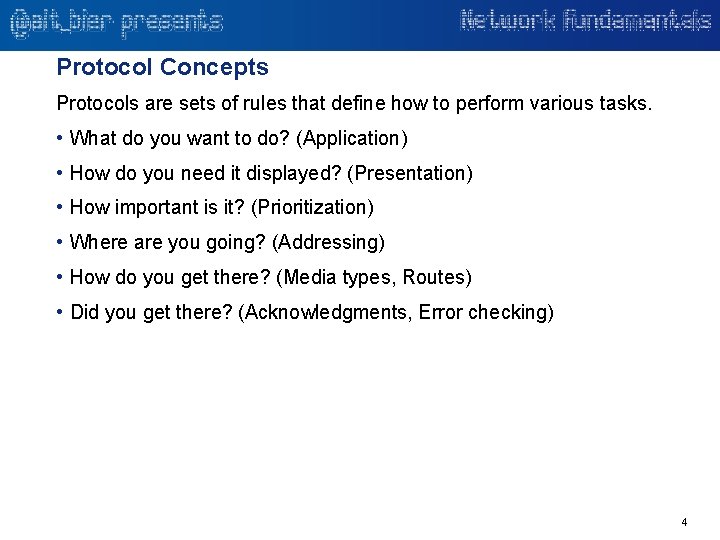 @alt_bier presents

Network fundamentals

Protocol Concepts

Protocols are sets of rules that define how to perform various tasks.

• What do you want to do? (Application)

• How do you need it displayed? (Presentation)

• How important is it? (Prioritization)

• Where are you going? (Addressing)

• How do you get there? (Media types, Routes)

• Did you get there? (Acknowledgments, Error checking)

4